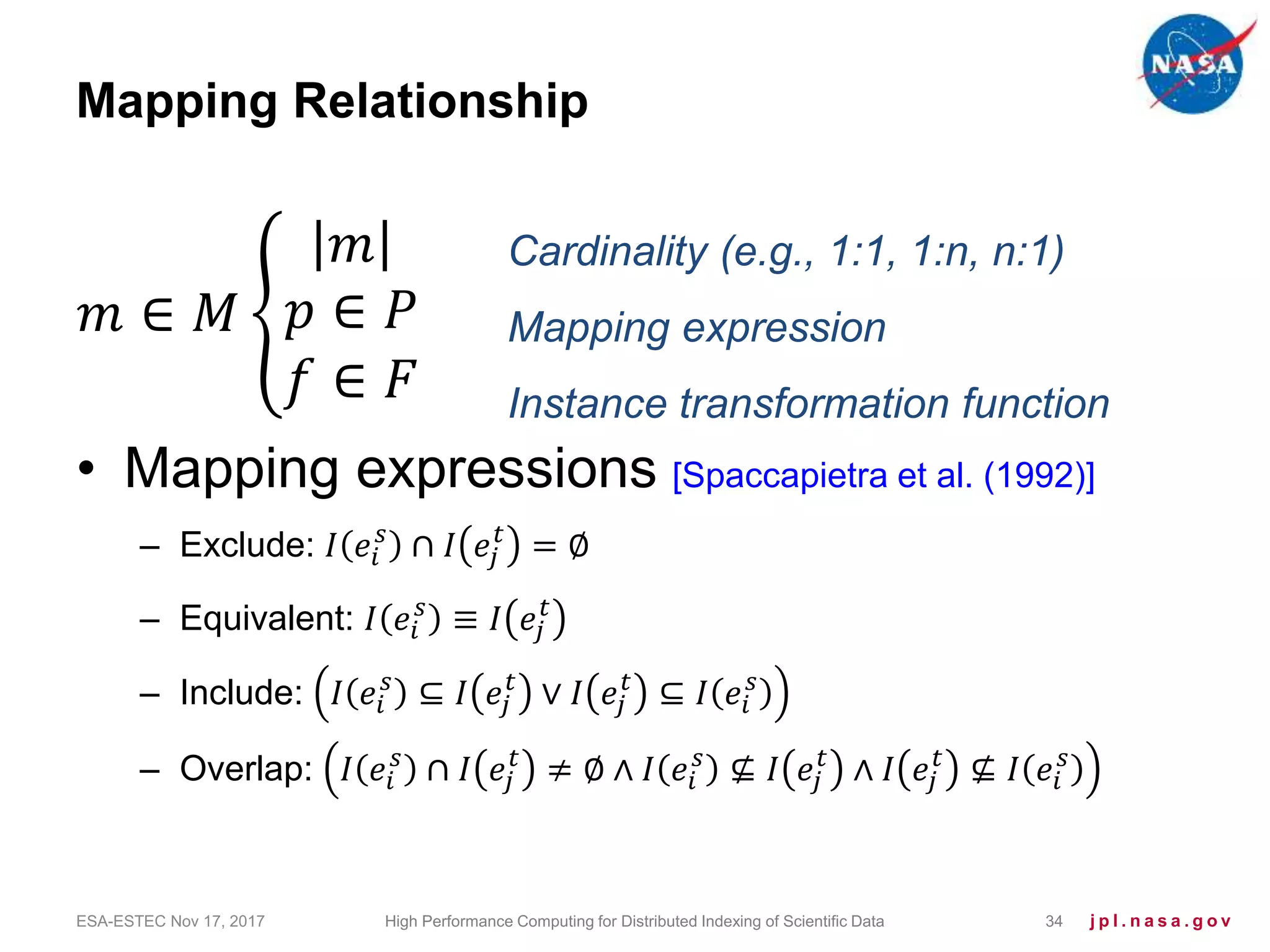 NASA

Mapping Relationship

$m \in M \begin{cases} |m| \\ p \in P \\ f \in F \end{cases}$

Cardinality (e.g., 1:1, 1:n, n:1)

Mapping expression

Instance transformation function

• Mapping expressions [Spaccapietra et al. (1992)]

– Exclude: $I(e_i^s) \cap I(e_j^t) = \emptyset$

– Equivalent: $I(e_i^s) \equiv I(e_j^t)$

– Include: $\left(I(e_i^s) \subseteq I(e_j^t) \vee I(e_j^t) \subseteq I(e_i^s)\right)$

– Overlap: $\left(I(e_i^s) \cap I(e_j^t) \neq \emptyset \wedge I(e_i^s) \nsubseteq I(e_j^t) \wedge I(e_j^t) \nsubseteq I(e_i^s)\right)$

ESA-ESTEC Nov 17, 2017 High Performance Computing for Distributed Indexing of Scientific Data 34 jpl.nasa.gov